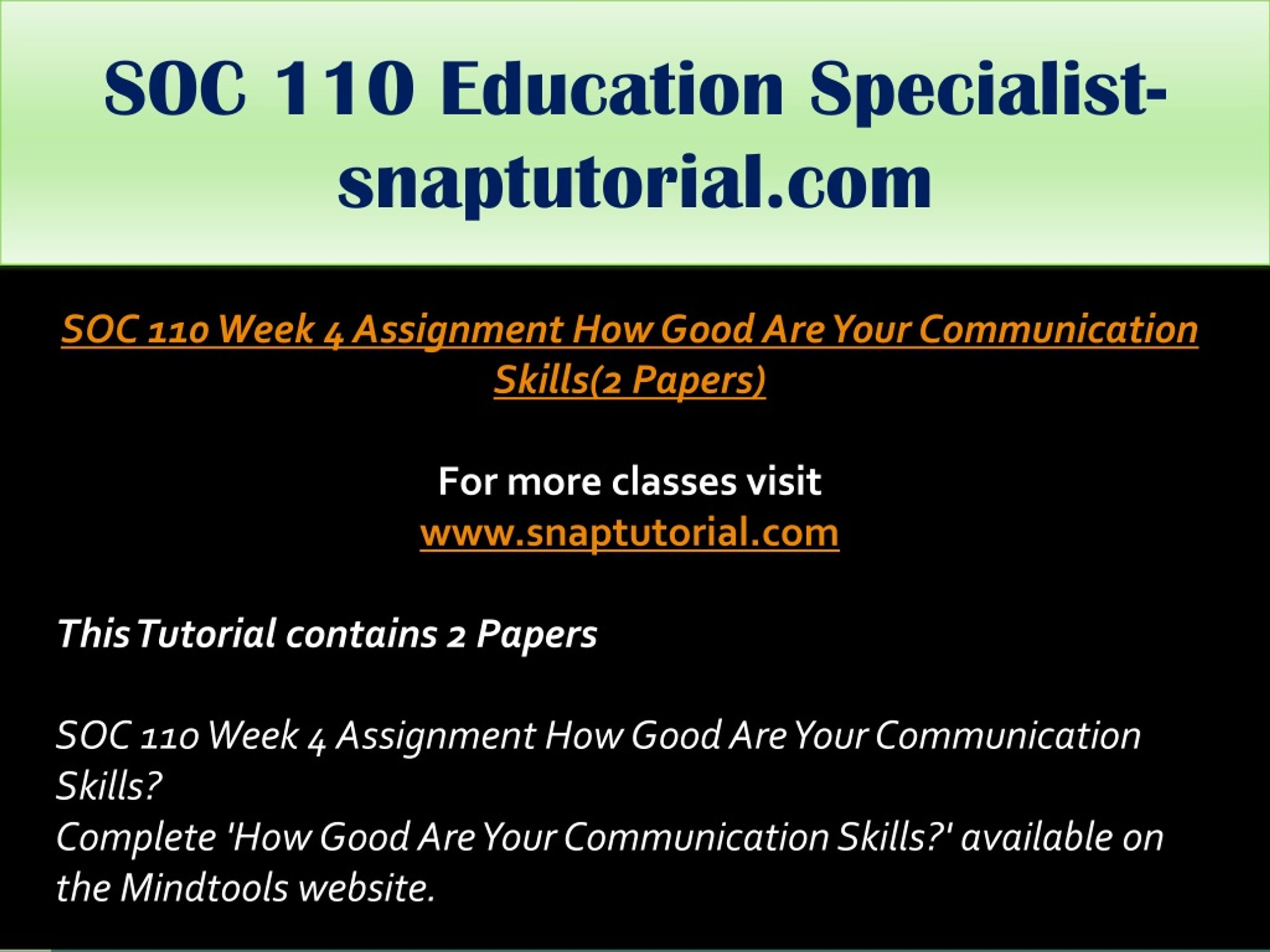 SOC 110 Education Specialist-snaptutorial.com

SOC 110 Week 4 Assignment How Good Are Your Communication Skills(2 Papers)

For more classes visit
www.snaptutorial.com

This Tutorial contains 2 Papers

SOC 110 Week 4 Assignment How Good Are Your Communication Skills?
Complete 'How Good Are Your Communication Skills?' available on the Mindtools website.